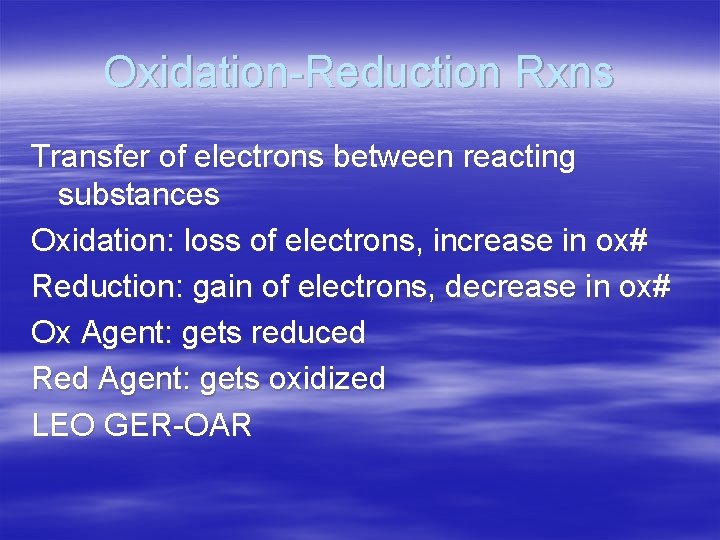 Oxidation-Reduction Rxns

Transfer of electrons between reacting substances

Oxidation: loss of electrons, increase in ox#

Reduction: gain of electrons, decrease in ox#

Ox Agent: gets reduced

Red Agent: gets oxidized

LEO GER-OAR